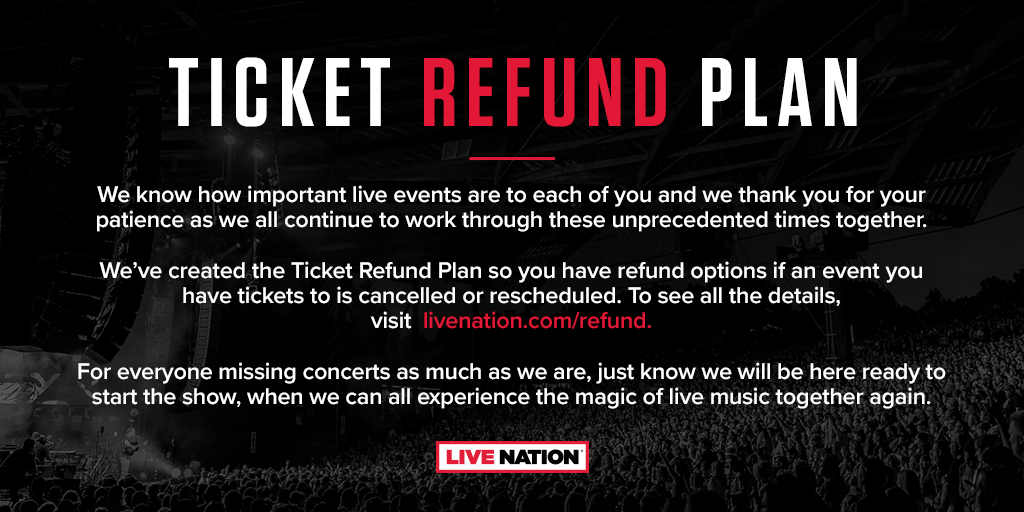 TICKET REFUND PLAN

We know how important live events are to each of you and we thank you for your patience as we all continue to work through these unprecedented times together.

We've created the Ticket Refund Plan so you have refund options if an event you have tickets to is cancelled or rescheduled. To see all the details, visit livenation.com/refund.

For everyone missing concerts as much as we are, just know we will be here ready to start the show, when we can all experience the magic of live music together again.

LIVE NATION